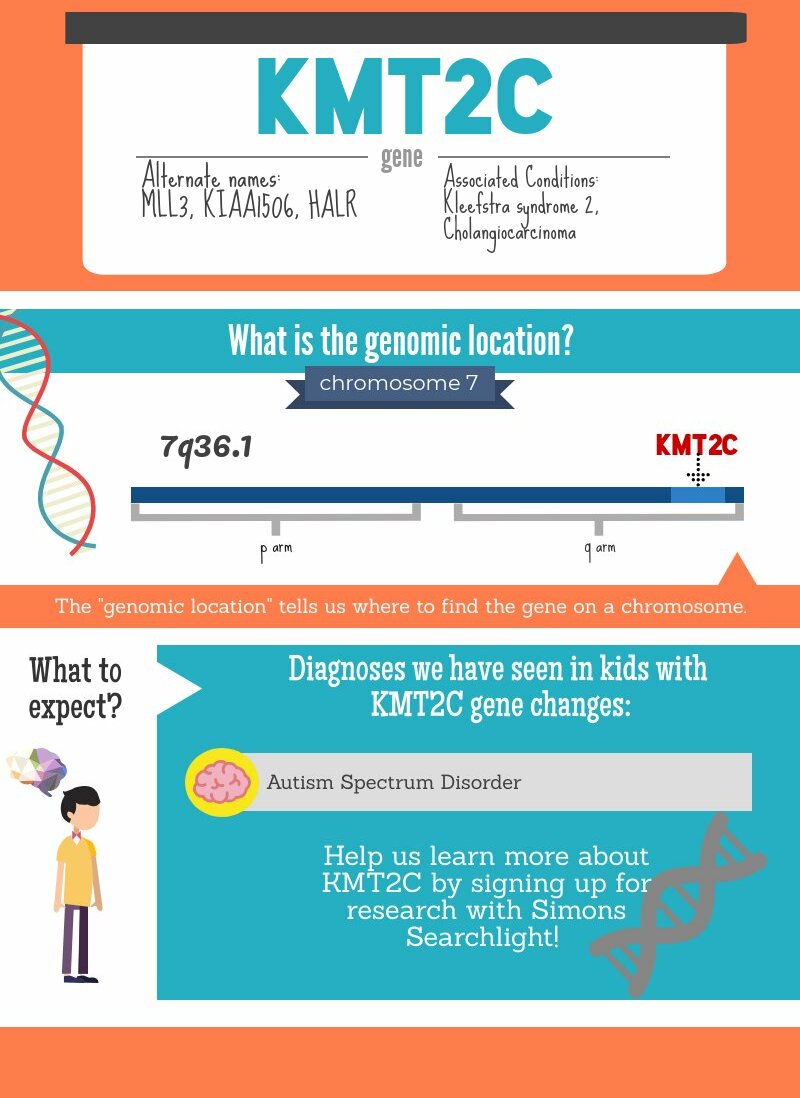 KMT2C

gene

Alternate names:
MLL3, KIAA1506, HALR

Associated Conditions:
Kleefstra syndrome 2, Cholangiocarcinoma

What is the genomic location?

chromosome 7

7q36.1

KMT2C

p arm

q arm

The "genomic location" tells us where to find the gene on a chromosome.

What to expect?

Diagnoses we have seen in kids with KMT2C gene changes:

Autism Spectrum Disorder

Help us learn more about KMT2C by signing up for research with Simons Searchlight!